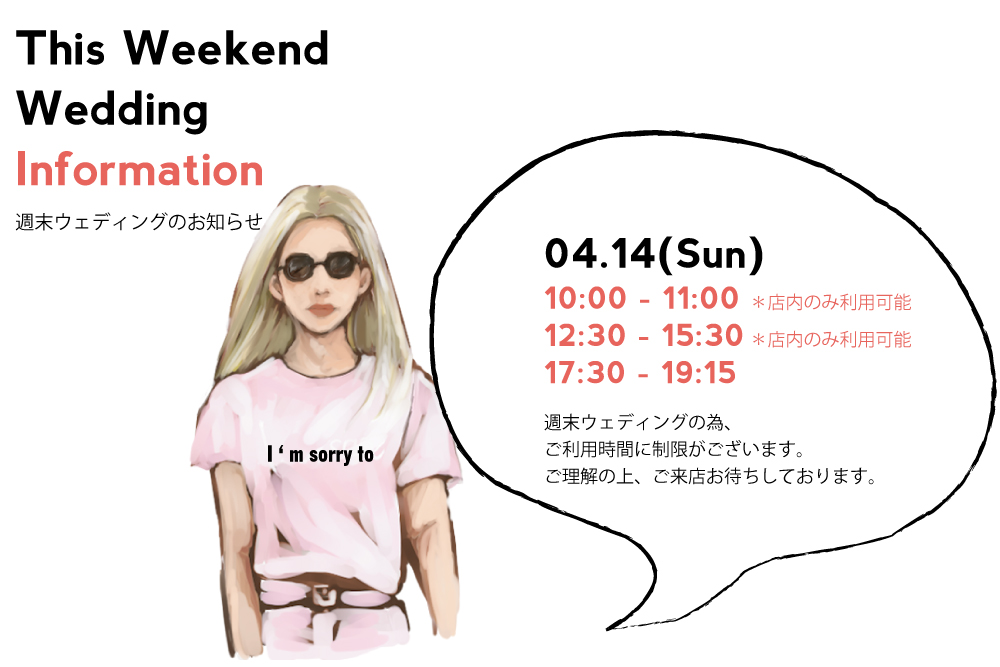 This Weekend
Wedding
Information
週末ウェディングのお知らせ

I ‘ m sorry to

04.14(Sun)
10:00 - 11:00 ＊店内のみ利用可能
12:30 - 15:30 ＊店内のみ利用可能
17:30 - 19:15

週末ウェディングの為、
ご利用時間に制限がございます。
ご理解の上、ご来店お待ちしております。